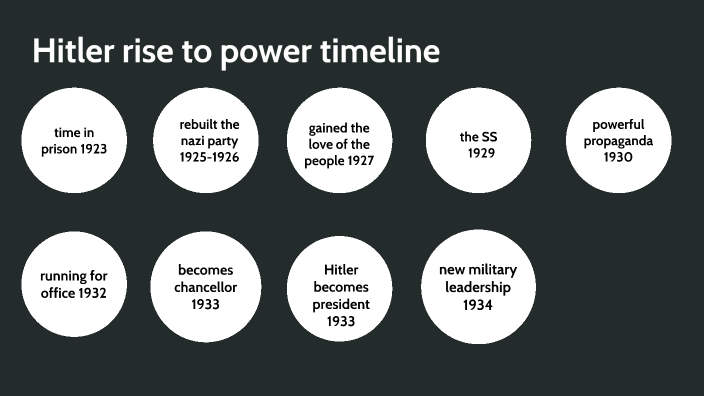 Hitler rise to power timeline

time in prison 1923

rebuilt the nazi party 1925-1926

gained the love of the people 1927

the SS 1929

powerful propaganda 1930

running for office 1932

becomes chancellor 1933

Hitler becomes president 1933

new military leadership 1934